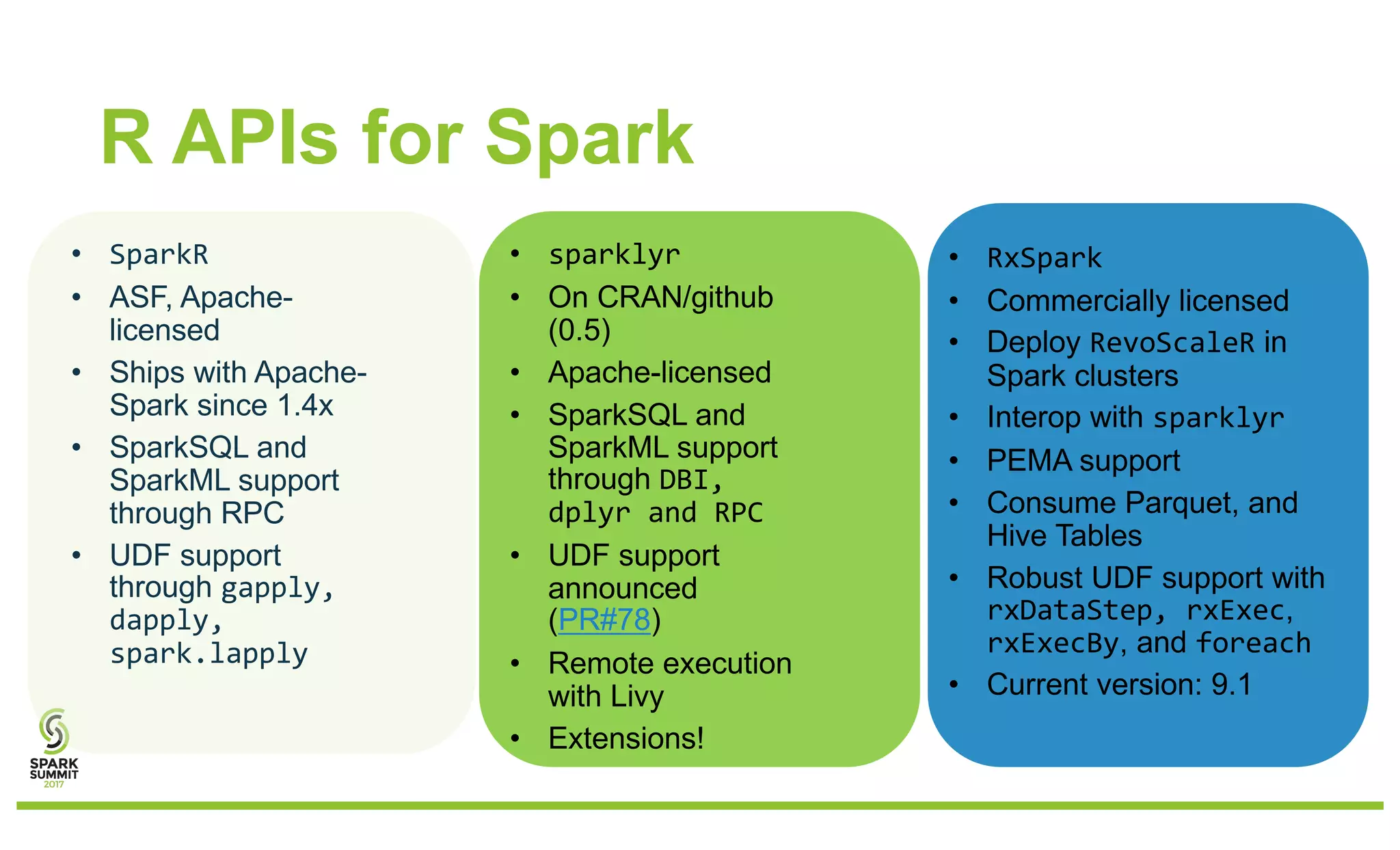 R APIs for Spark

• SparkR
• ASF, Apache-licensed
• Ships with Apache-Spark since 1.4x
• SparkSQL and SparkML support through RPC
• UDF support through gapply, dapply, spark.lapply

• sparklyr
• On CRAN/github (0.5)
• Apache-licensed
• SparkSQL and SparkML support through DBI, dplyr and RPC
• UDF support announced (PR#78)
• Remote execution with Livy
• Extensions!

• RxSpark
• Commercially licensed
• Deploy RevoScaleR in Spark clusters
• Interop with sparklyr
• PEMA support
• Consume Parquet, and Hive Tables
• Robust UDF support with rxDataStep, rxExec, rxExecBy, and foreach
• Current version: 9.1

SPARK SUMMIT 2017